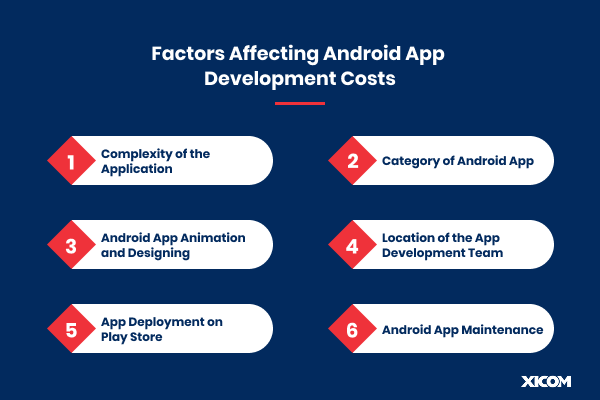 Factors Affecting Android App Development Costs

1 Complexity of the Application

2 Category of Android App

3 Android App Animation and Designing

4 Location of the App Development Team

5 App Deployment on Play Store

6 Android App Maintenance

XICOM